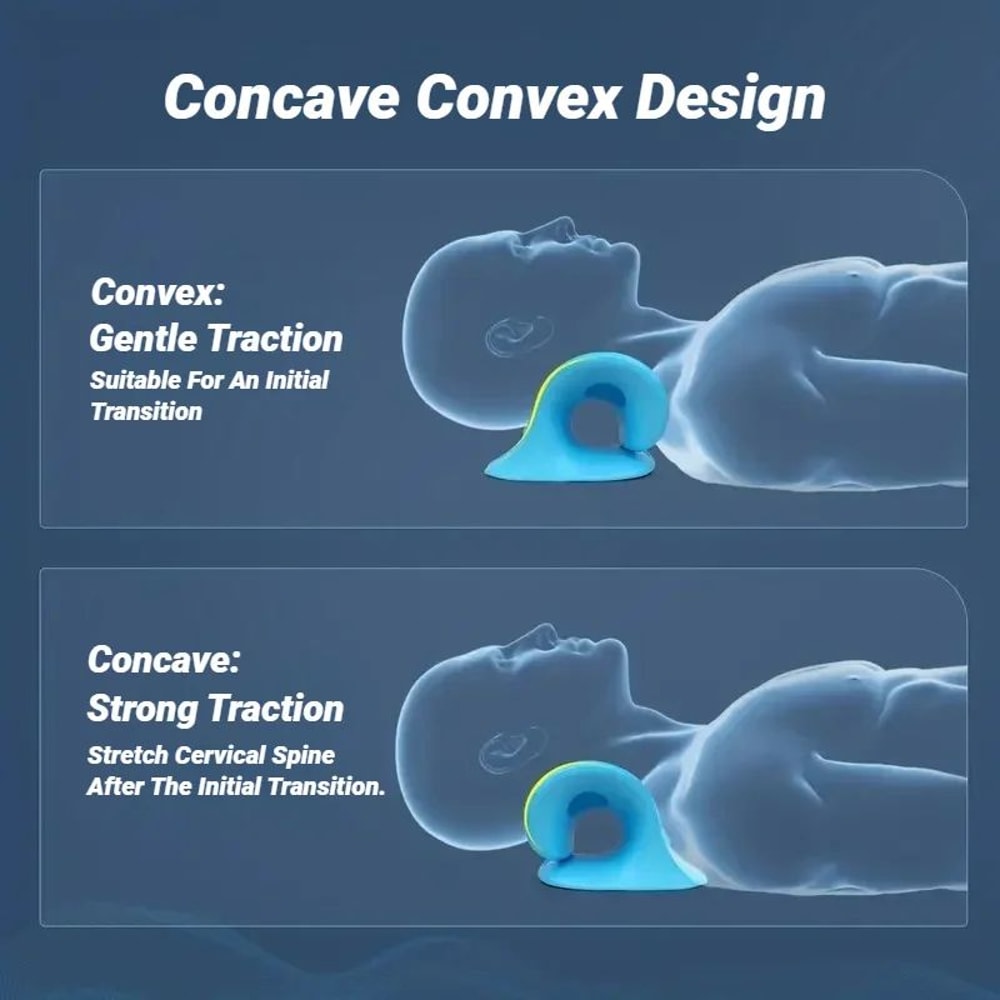 Concave Convex Design

Convex:
Gentle Traction
Suitable For An Initial Transition

Concave:
Strong Traction
Stretch Cervical Spine After The Initial Transition.